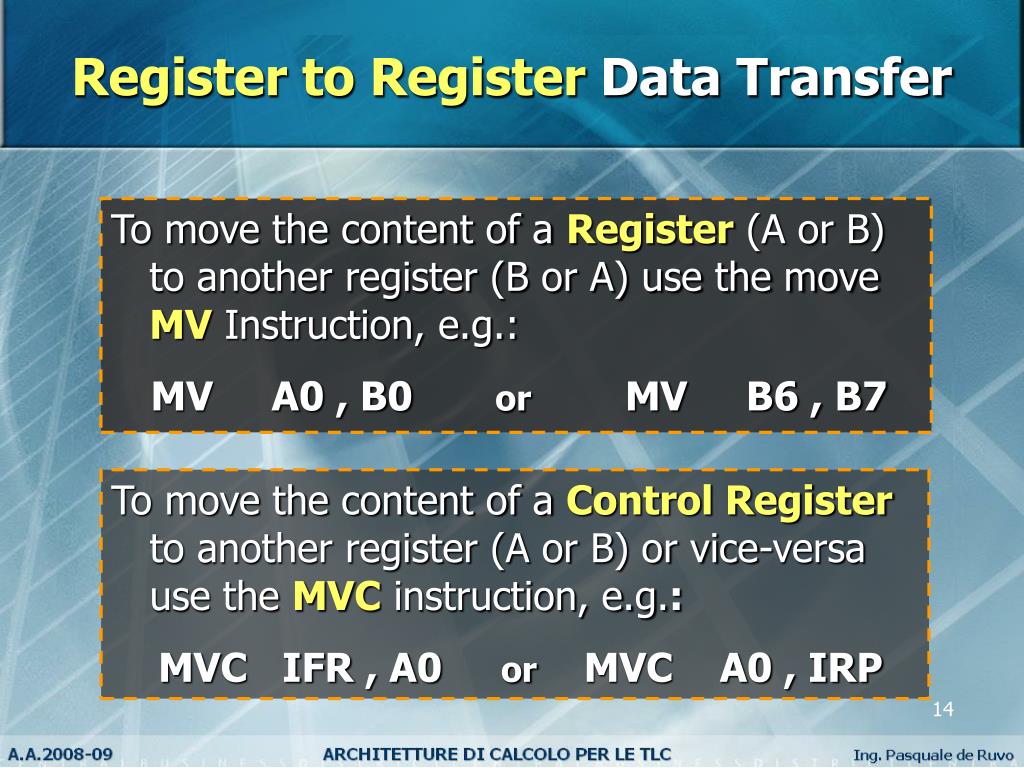 Register to Register Data Transfer

To move the content of a Register (A or B) to another register (B or A) use the move MV Instruction, e.g.:

MV A0 , B0 or MV B6 , B7

To move the content of a Control Register to another register (A or B) or vice-versa use the MVC instruction, e.g.:

MVC IFR , A0 or MVC A0 , IRP

14

A.A.2008-09 ARCHITETTURE DI CALCOLO PER LE TLC Ing. Pasquale de Ruvo